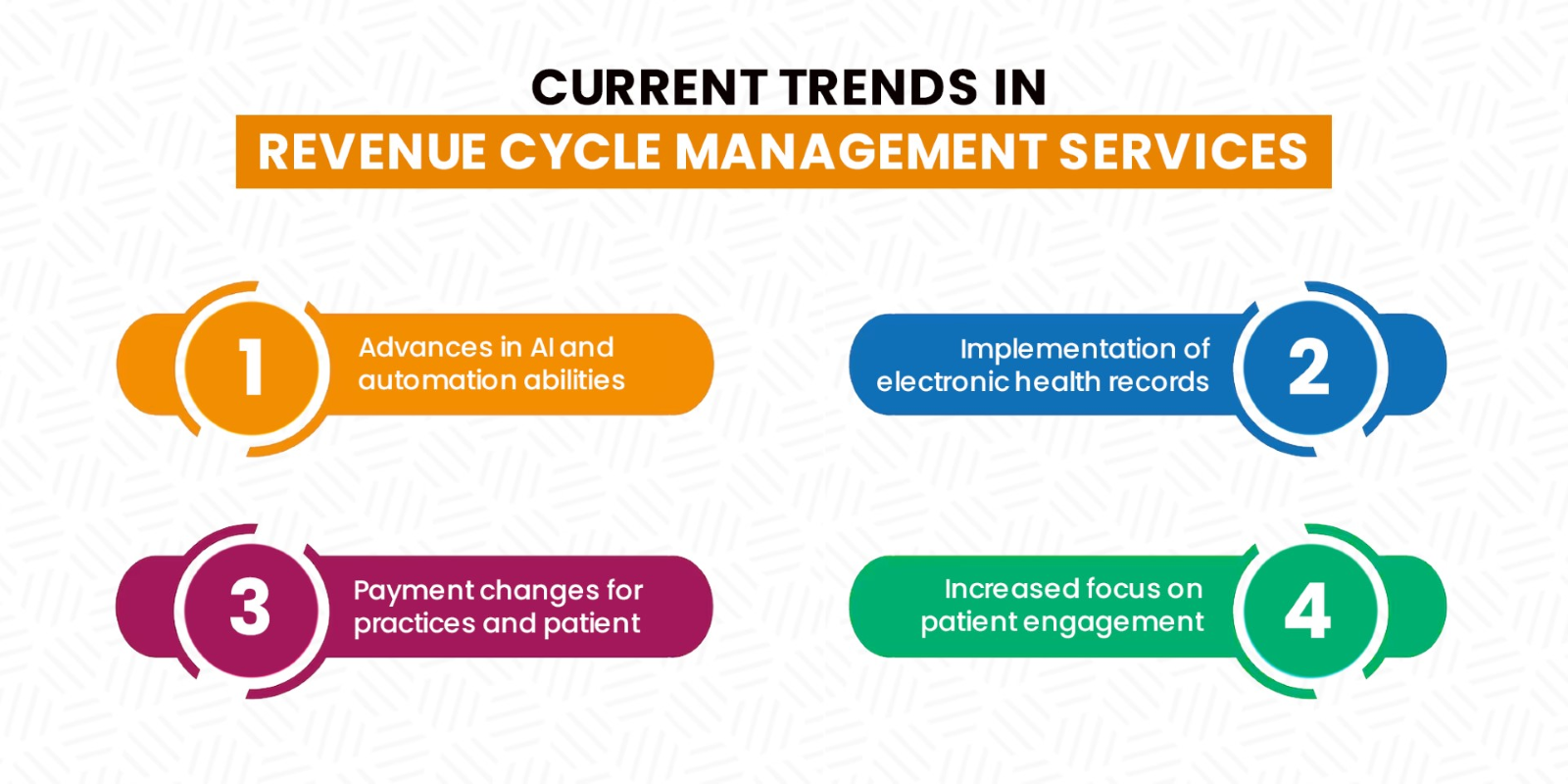 CURRENT TRENDS IN
REVENUE CYCLE MANAGEMENT SERVICES

1 Advances in AI and automation abilities

Implementation of electronic health records 2

3 Payment changes for practices and patient

Increased focus on patient engagement 4